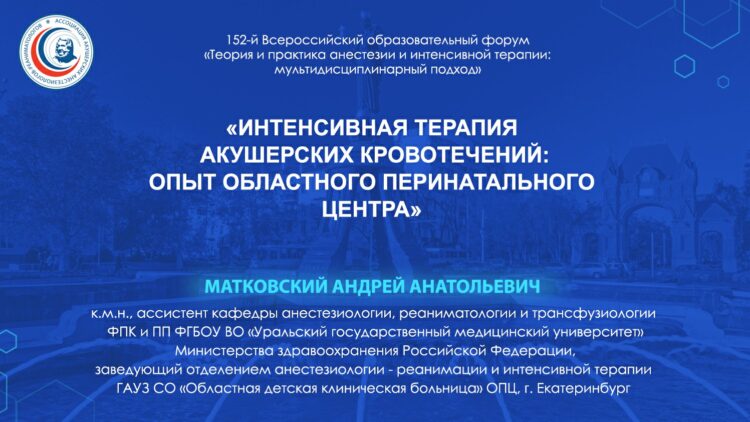 АССОЦИАЦИЯ АКУШЕРСКИХ АНЕСТЕЗИОЛОГОВ-РЕАНИМАТОЛОГОВ

152-й Всероссийский образовательный форум «Теория и практика анестезии и интенсивной терапии: мультидисциплинарный подход»

«ИНТЕНСИВНАЯ ТЕРАПИЯ АКУШЕРСКИХ КРОВОТЕЧЕНИЙ: ОПЫТ ОБЛАСТНОГО ПЕРИНАТАЛЬНОГО ЦЕНТРА»

МАТКОВСКИЙ АНДРЕЙ АНАТОЛЬЕВИЧ

к.м.н., ассистент кафедры анестезиологии, реаниматологии и трансфузиологии ФПК и ПП ФГБОУ ВО «Уральский государственный медицинский университет» Министерства здравоохранения Российской Федерации, заведующий отделением анестезиологии - реанимации и интенсивной терапии ГАУЗ СО «Областная детская клиническая больница» ОПЦ, г. Екатеринбург